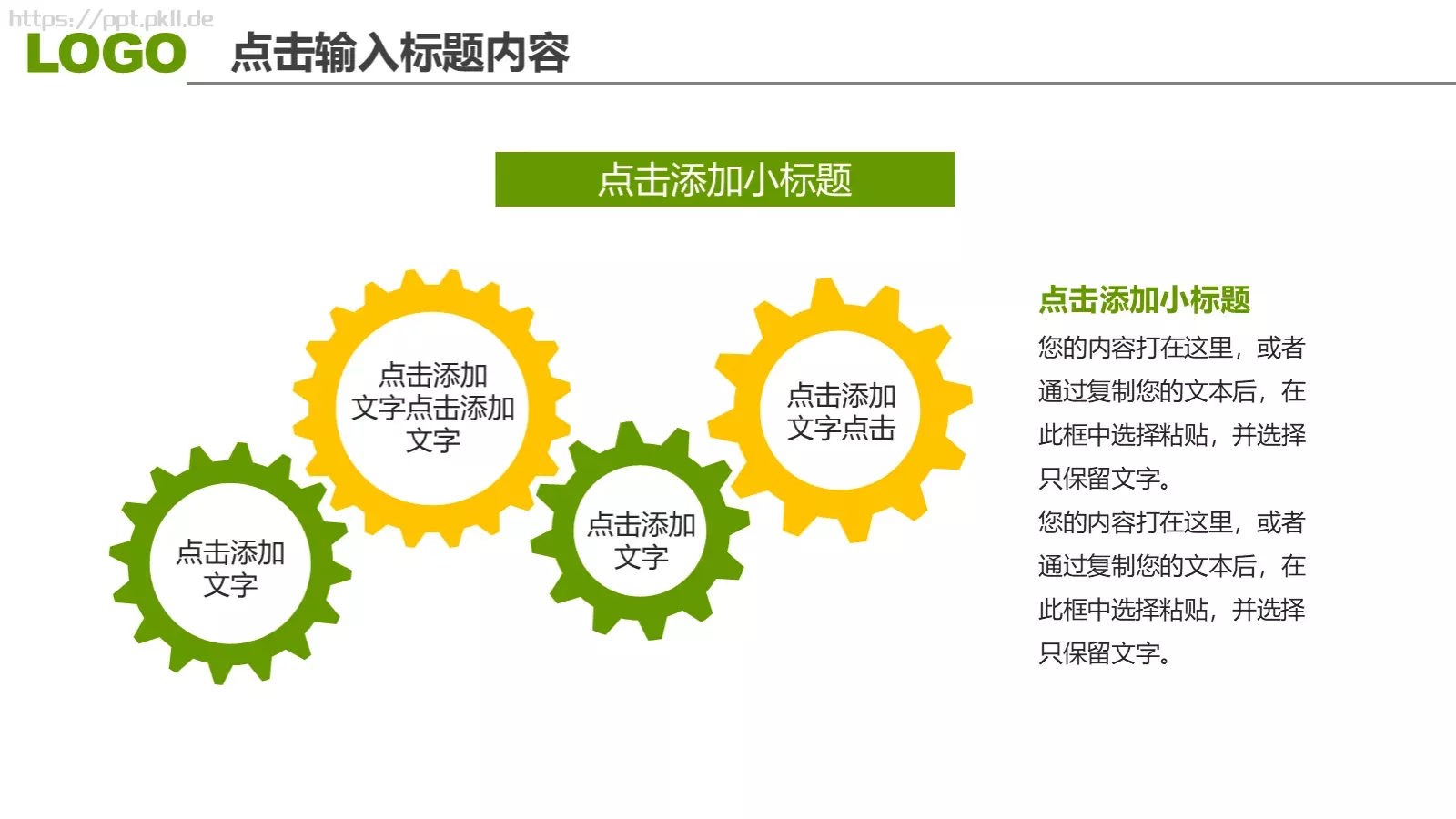 https://ppt.pkll.de

LOGO 点击输入标题内容

点击添加小标题

点击添加文字

点击添加文字点击添加文字

点击添加文字

点击添加文字点击

点击添加小标题

您的内容打在这里，或者通过复制您的文本后，在此框中选择粘贴，并选择只保留文字。
您的内容打在这里，或者通过复制您的文本后，在此框中选择粘贴，并选择只保留文字。